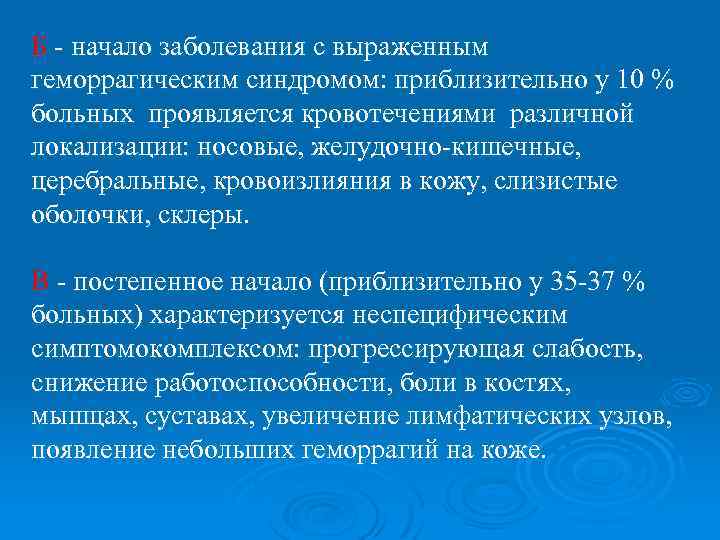 Б - начало заболевания с выраженным геморрагическим синдромом: приблизительно у 10 % больных проявляется кровотечениями различной локализации: носовые, желудочно-кишечные, церебральные, кровоизлияния в кожу, слизистые оболочки, склеры.

В - постепенное начало (приблизительно у 35-37 % больных) характеризуется неспецифическим симптомокомплексом: прогрессирующая слабость, снижение работоспособности, боли в костях, мышцах, суставах, увеличение лимфатических узлов, появление небольших геморрагий на коже.